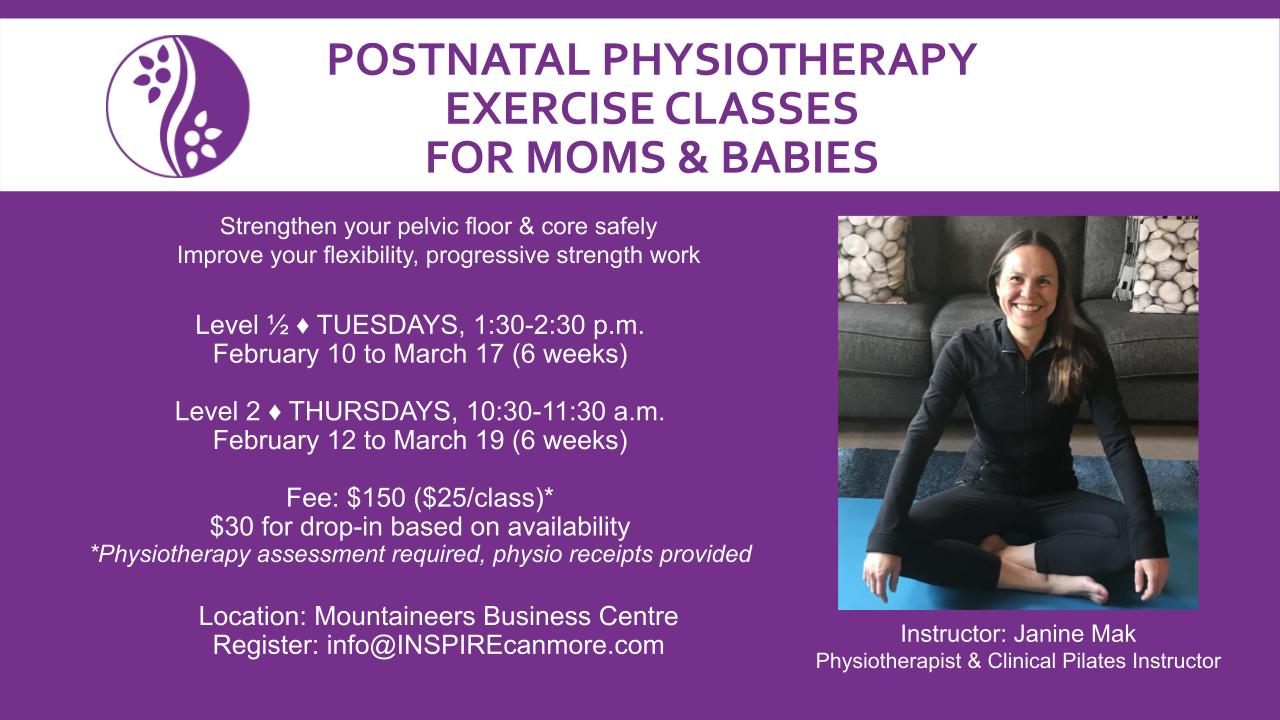 POSTNATAL PHYSIOTHERAPY
EXERCISE CLASSES
FOR MOMS & BABIES

Strengthen your pelvic floor & core safely
Improve your flexibility, progressive strength work

Level ½ ♦ TUESDAYS, 1:30-2:30 p.m.
February 10 to March 17 (6 weeks)

Level 2 ♦ THURSDAYS, 10:30-11:30 a.m.
February 12 to March 19 (6 weeks)

Fee: $150 ($25/class)*
$30 for drop-in based on availability
*Physiotherapy assessment required, physio receipts provided

Location: Mountaineers Business Centre
Register: info@INSPIREcanmore.com

Instructor: Janine Mak
Physiotherapist & Clinical Pilates Instructor